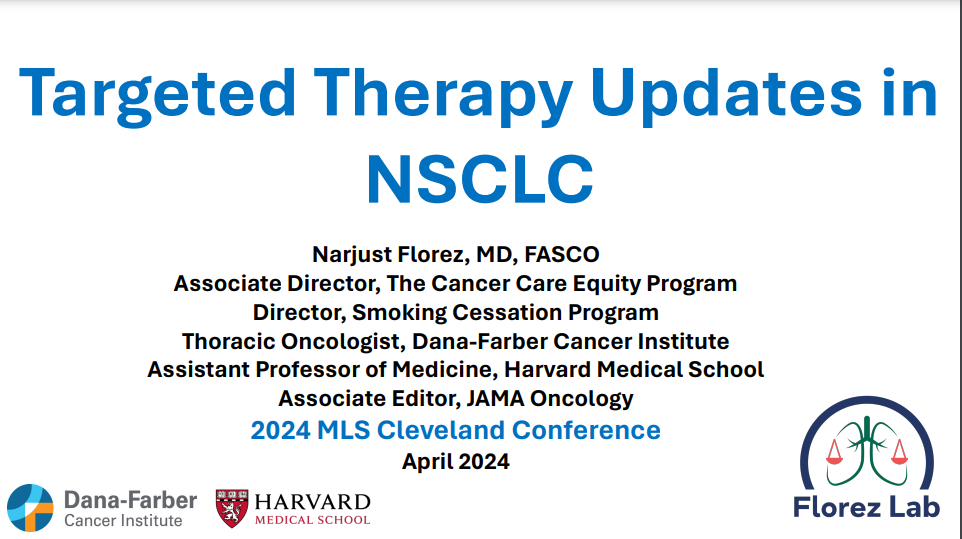 Targeted Therapy Updates in NSCLC

Narjust Florez, MD, FASCO
Associate Director, The Cancer Care Equity Program
Director, Smoking Cessation Program
Thoracic Oncologist, Dana-Farber Cancer Institute
Assistant Professor of Medicine, Harvard Medical School
Associate Editor, JAMA Oncology
2024 MLS Cleveland Conference
April 2024

Dana-Farber Cancer Institute

HARVARD MEDICAL SCHOOL

Florez Lab